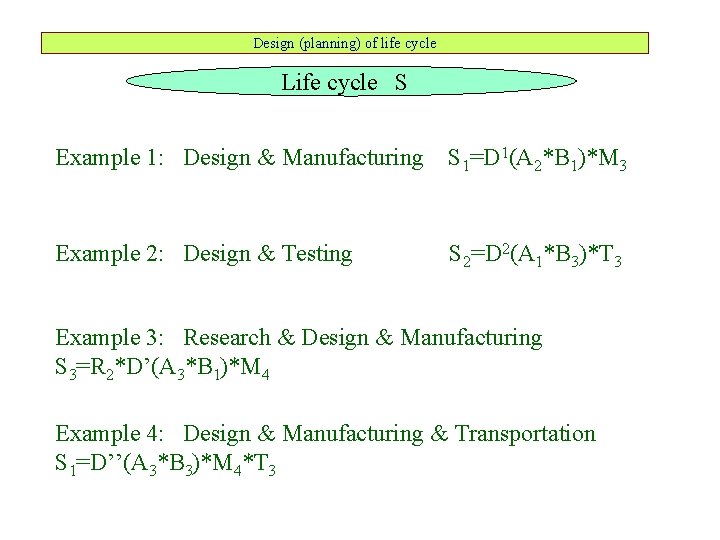 Design (planning) of life cycle

Life cycle S

Example 1: Design & Manufacturing $S_1=D^1(A_2*B_1)*M_3$

Example 2: Design & Testing $S_2=D^2(A_1*B_3)*T_3$

Example 3: Research & Design & Manufacturing
$S_3=R_2*D'(A_3*B_1)*M_4$

Example 4: Design & Manufacturing & Transportation
$S_1=D''(A_3*B_3)*M_4*T_3$